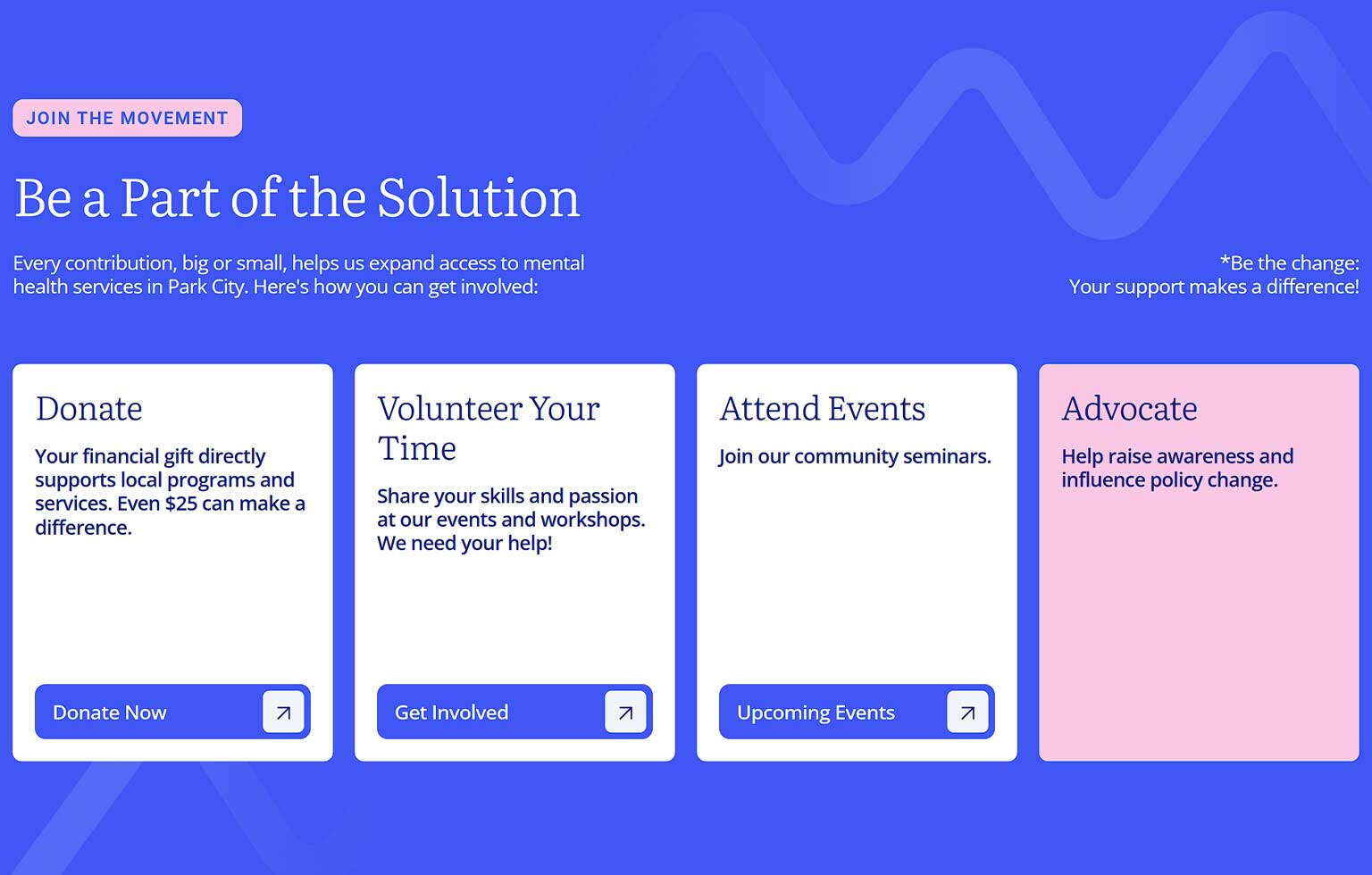 JOIN THE MOVEMENT

Be a Part of the Solution

Every contribution, big or small, helps us expand access to mental health services in Park City. Here's how you can get involved:

*Be the change:
Your support makes a difference!

Donate

Your financial gift directly supports local programs and services. Even $25 can make a difference.

Donate Now

Volunteer Your Time

Share your skills and passion at our events and workshops. We need your help!

Get Involved

Attend Events

Join our community seminars.

Upcoming Events

Advocate

Help raise awareness and influence policy change.